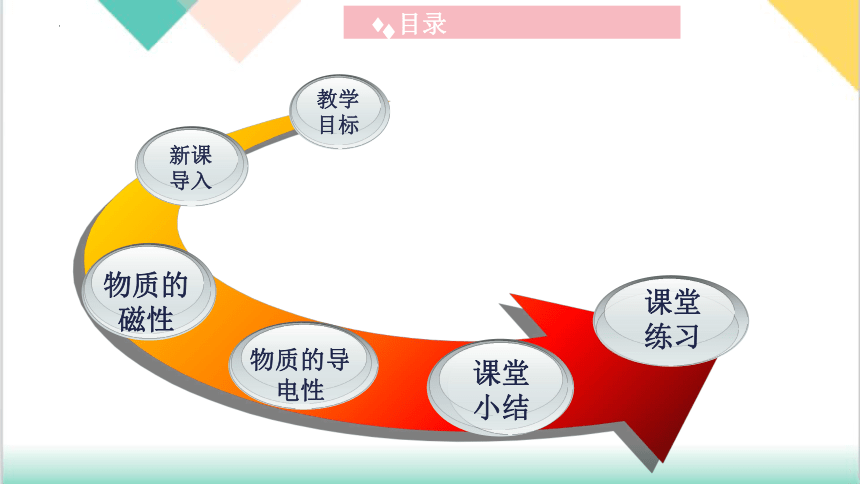 目录

教学目标

新课导入

物质的磁性

物质的导电性

课堂小结

课堂练习